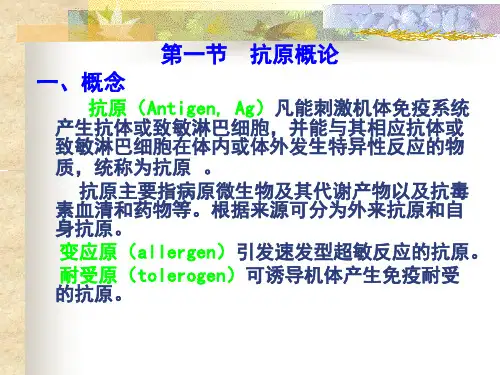 第一节　抗原概论

一、概念

抗原（Antigen, Ag）凡能刺激机体免疫系统产生抗体或致敏淋巴细胞，并能与其相应抗体或致敏淋巴细胞在体内或体外发生特异性反应的物质，统称为抗原 。

抗原主要指病原微生物及其代谢产物以及抗毒素血清和药物等。根据来源可分为外来抗原和自身抗原。

变应原（allergen）引发速发型超敏反应的抗原。

耐受原（tolerogen）可诱导机体产生免疫耐受的抗原。